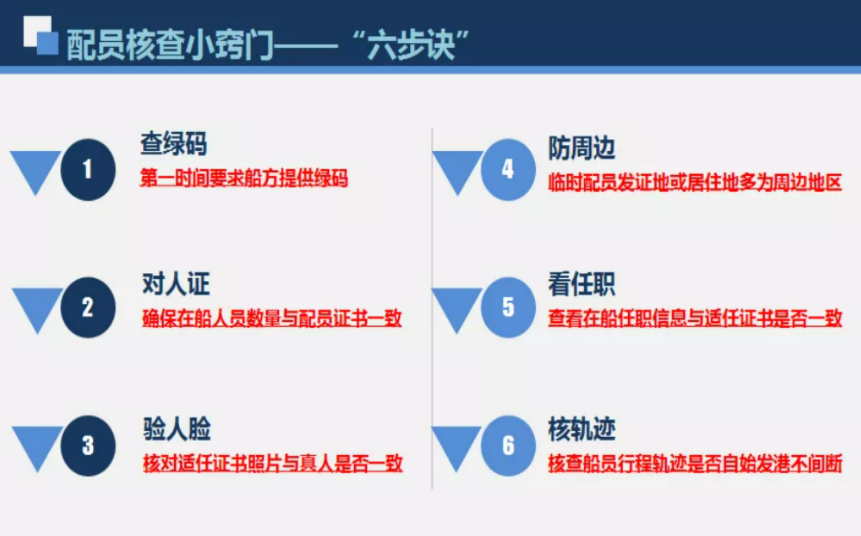 配员核查小窍门——“六步诀”

1 查绿码
第一时间要求船方提供绿码

2 对人证
确保在船人员数量与配员证书一致

3 验人脸
核对适任证书照片与真人是否一致

4 防周边
临时配员发证地或居住地多为周边地区

5 看任职
查看在船任职信息与适任证书是否一致

6 核轨迹
核查船员行程轨迹是否自始发港不间断